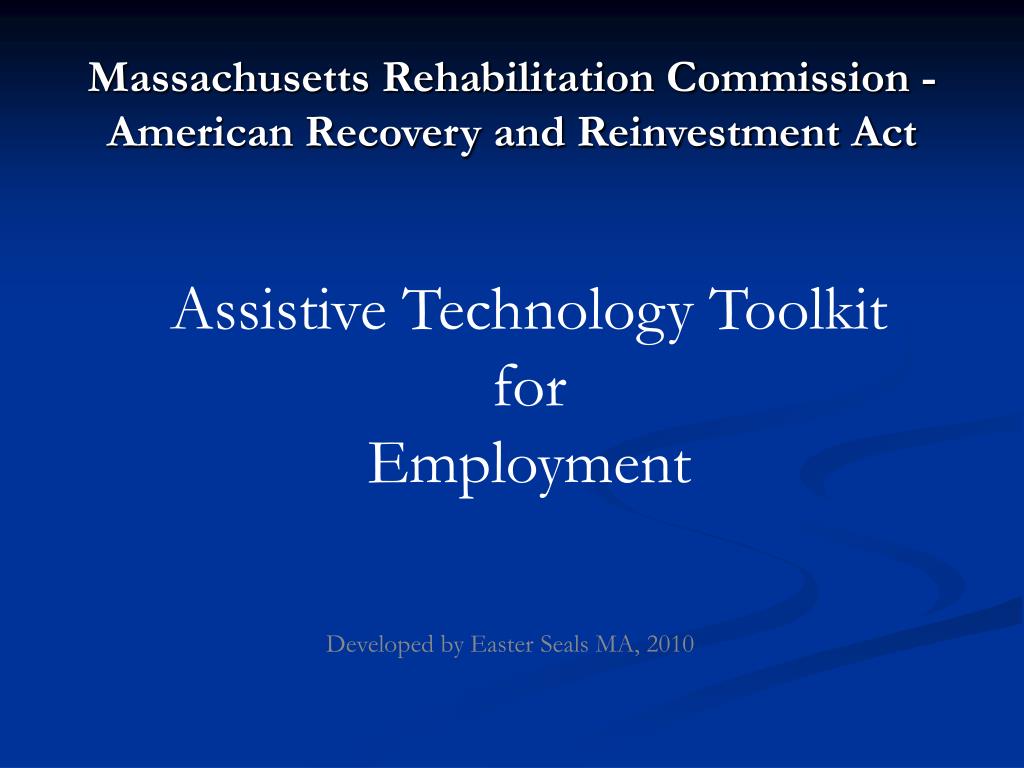 Massachusetts Rehabilitation Commission - American Recovery and Reinvestment Act

Assistive Technology Toolkit
for
Employment

Developed by Easter Seals MA, 2010